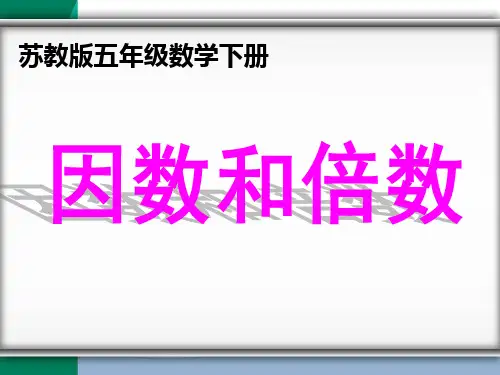 苏教版五年级数学下册

因数和倍数